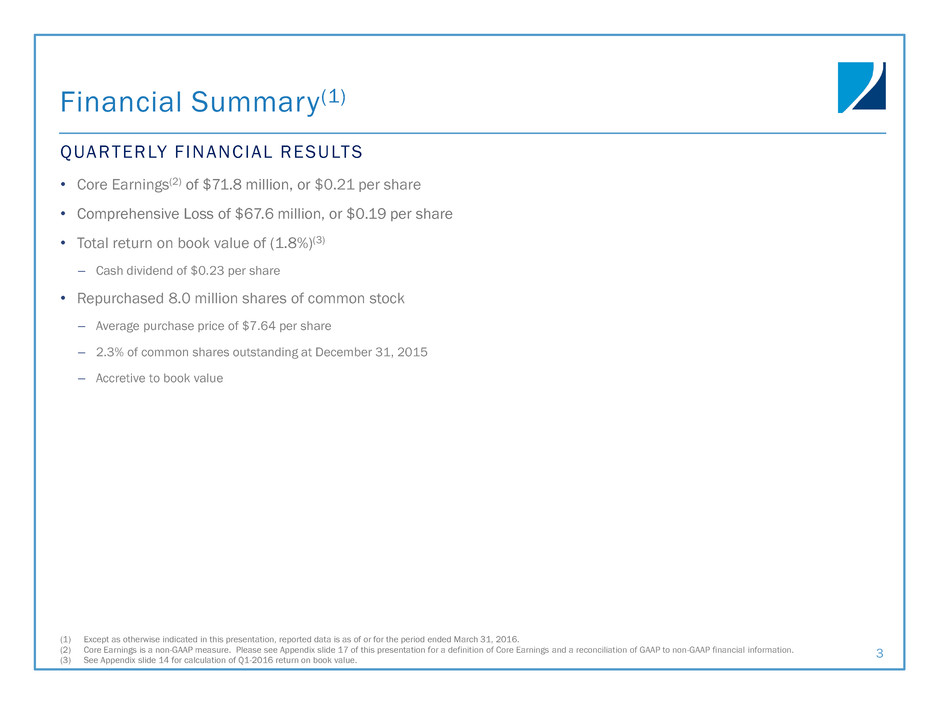 Financial Summary$^{(1)}$

QUARTERLY FINANCIAL RESULTS

• Core Earnings$^{(2)}$ of \$71.8 million, or \$0.21 per share

• Comprehensive Loss of \$67.6 million, or \$0.19 per share

• Total return on book value of (1.8%)$^{(3)}$

– Cash dividend of \$0.23 per share

• Repurchased 8.0 million shares of common stock

– Average purchase price of \$7.64 per share

– 2.3% of common shares outstanding at December 31, 2015

– Accretive to book value

(1) Except as otherwise indicated in this presentation, reported data is as of or for the period ended March 31, 2016.
(2) Core Earnings is a non-GAAP measure. Please see Appendix slide 17 of this presentation for a definition of Core Earnings and a reconciliation of GAAP to non-GAAP financial information.
(3) See Appendix slide 14 for calculation of Q1-2016 return on book value.

3